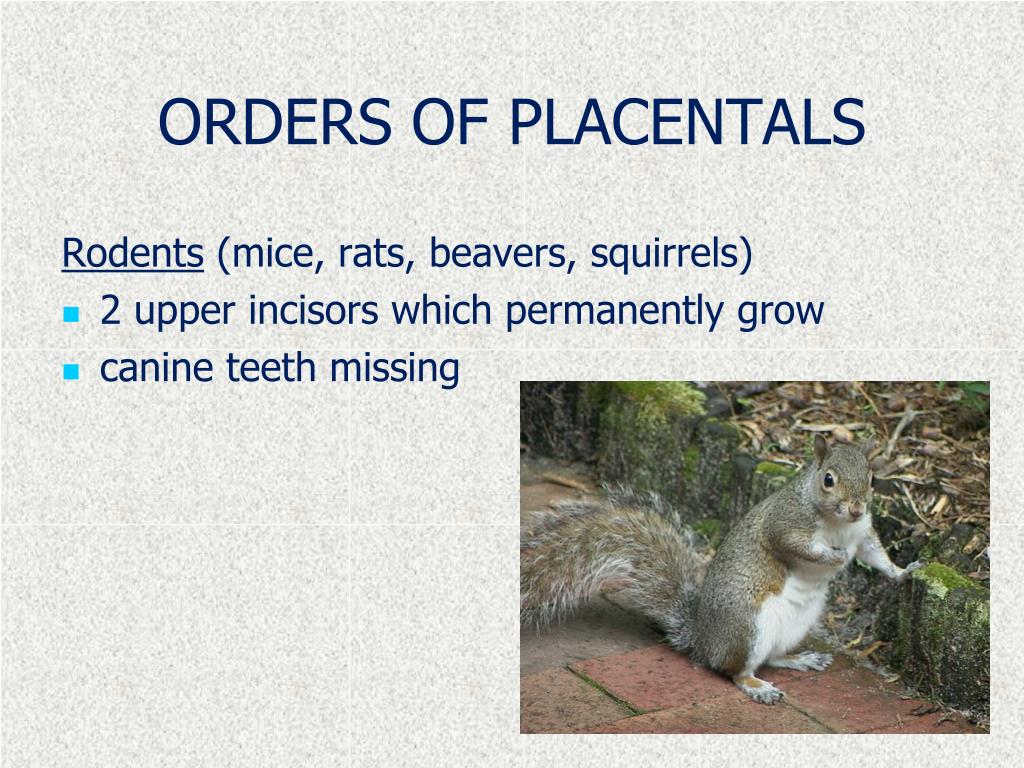 ORDERS OF PLACENTALS

Rodents (mice, rats, beavers, squirrels)
- 2 upper incisors which permanently grow
- canine teeth missing